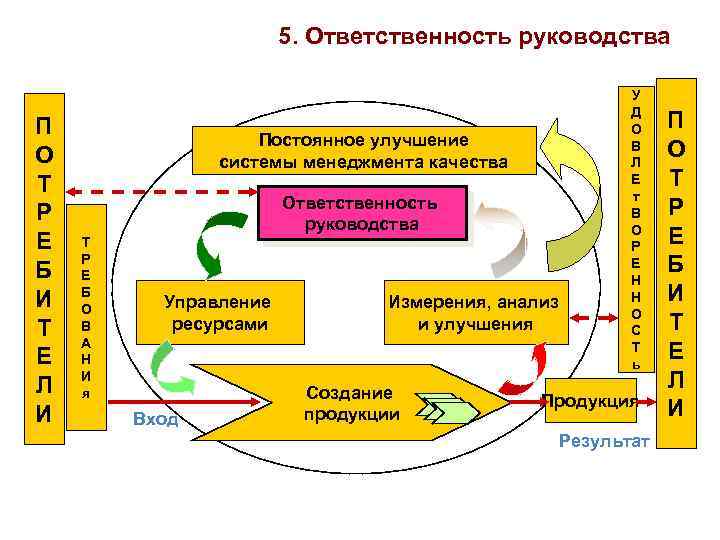 5. Ответственность руководства

ПОТРЕБИТЕЛИ

ТРЕБОВАНИЯ

Постоянное улучшение системы менеджмента качества

Ответственность руководства

Управление ресурсами

Измерения, анализ и улучшения

Создание продукции

Вход

Продукция

Результат

УДОВЛЕТВОРЕННОСТЬ

ПОТРЕБИТЕЛИ